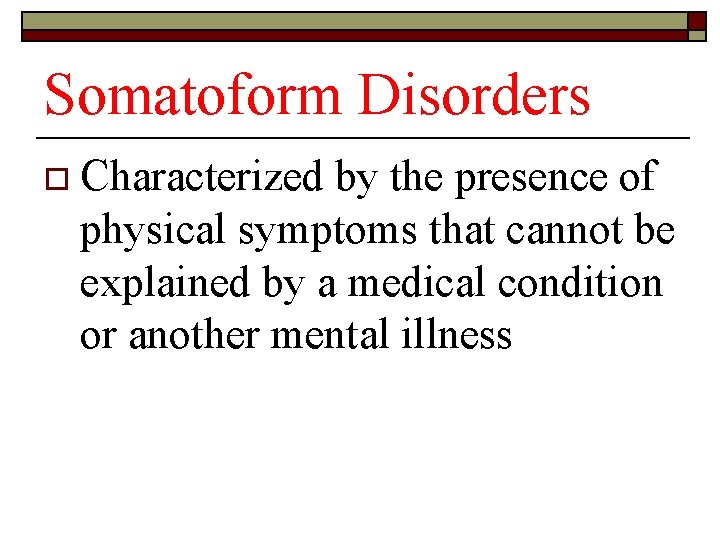 Somatoform Disorders

Characterized by the presence of physical symptoms that cannot be explained by a medical condition or another mental illness